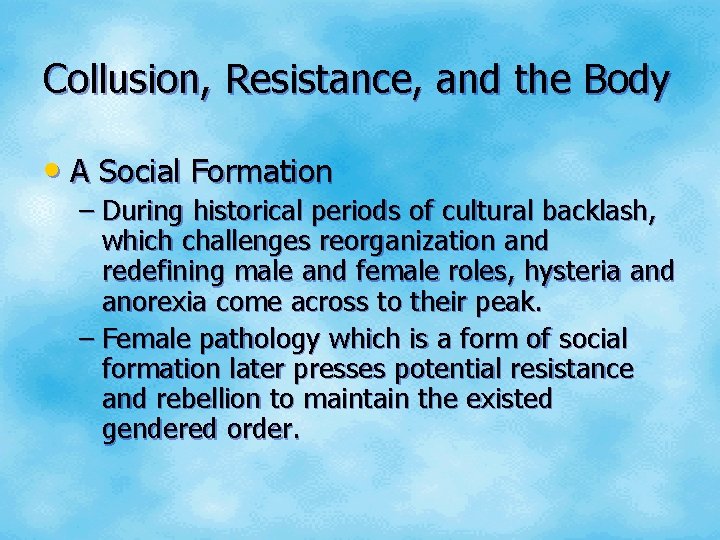 Collusion, Resistance, and the Body

• A Social Formation

– During historical periods of cultural backlash, which challenges reorganization and redefining male and female roles, hysteria and anorexia come across to their peak.

– Female pathology which is a form of social formation later presses potential resistance and rebellion to maintain the existed gendered order.